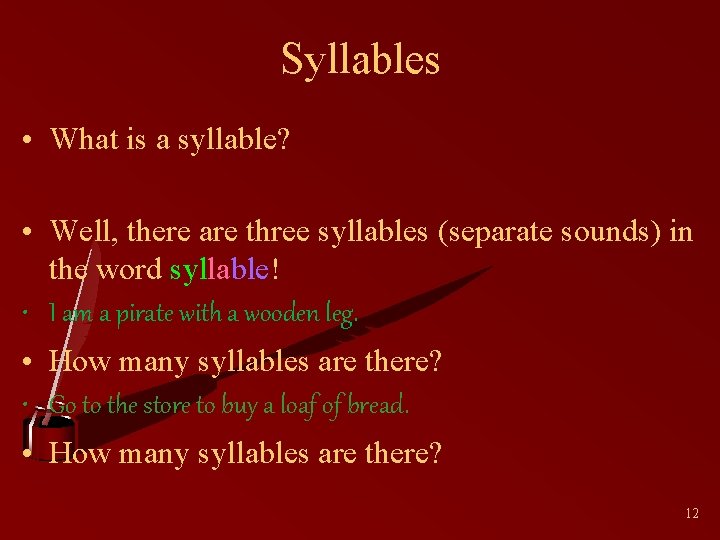 Syllables

• What is a syllable?

• Well, there are three syllables (separate sounds) in the word syllable!

• I am a pirate with a wooden leg.

• How many syllables are there?

• Go to the store to buy a loaf of bread.

• How many syllables are there?

12